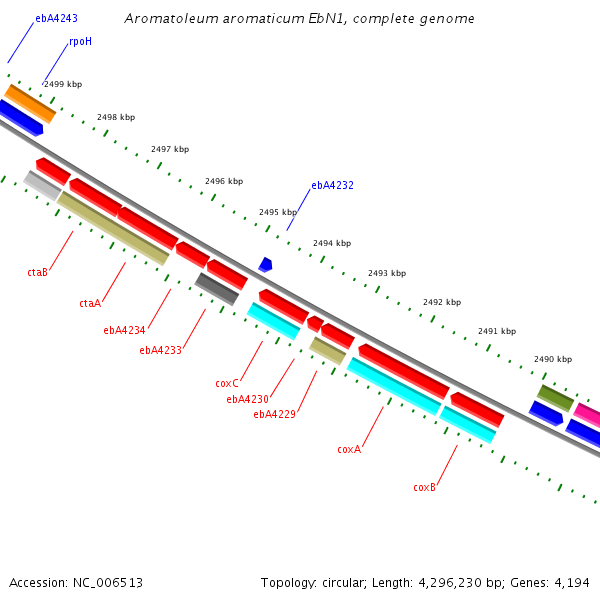 Aromatoleum aromaticum EbN1, complete genome

ebA4243
rpoH
2499 kbp
2498 kbp
2497 kbp
2496 kbp
ebA4232
2495 kbp
2494 kbp
2493 kbp
2492 kbp
2491 kbp
2490 kbp

ctaB
ctaA
ebA4234
ebA4233
coxC
ebA4230
ebA4229
coxA
coxB

Accession: NC_006513

Topology: circular; Length: 4,296,230 bp; Genes: 4,194